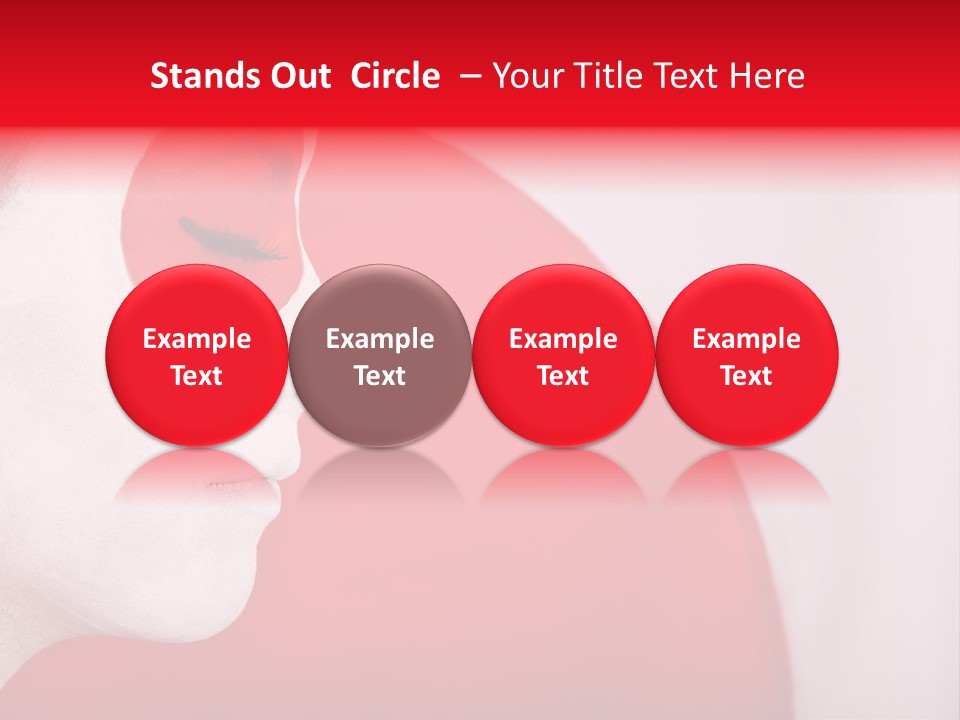 Stands Out  Circle  – Your Title Text Here

Example Text

Example Text

Example Text

Example Text